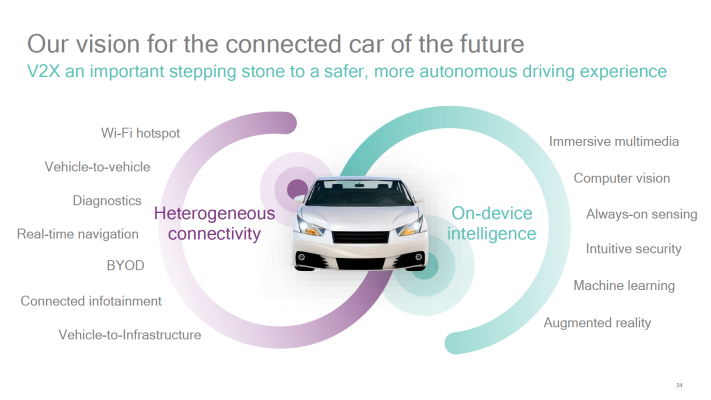 Our vision for the connected car of the future
V2X an important stepping stone to a safer, more autonomous driving experience

Wi-Fi hotspot
Vehicle-to-vehicle
Diagnostics
Real-time navigation
BYOD
Connected infotainment
Vehicle-to-Infrastructure

Heterogeneous connectivity

On-device intelligence

Immersive multimedia
Computer vision
Always-on sensing
Intuitive security
Machine learning
Augmented reality

34